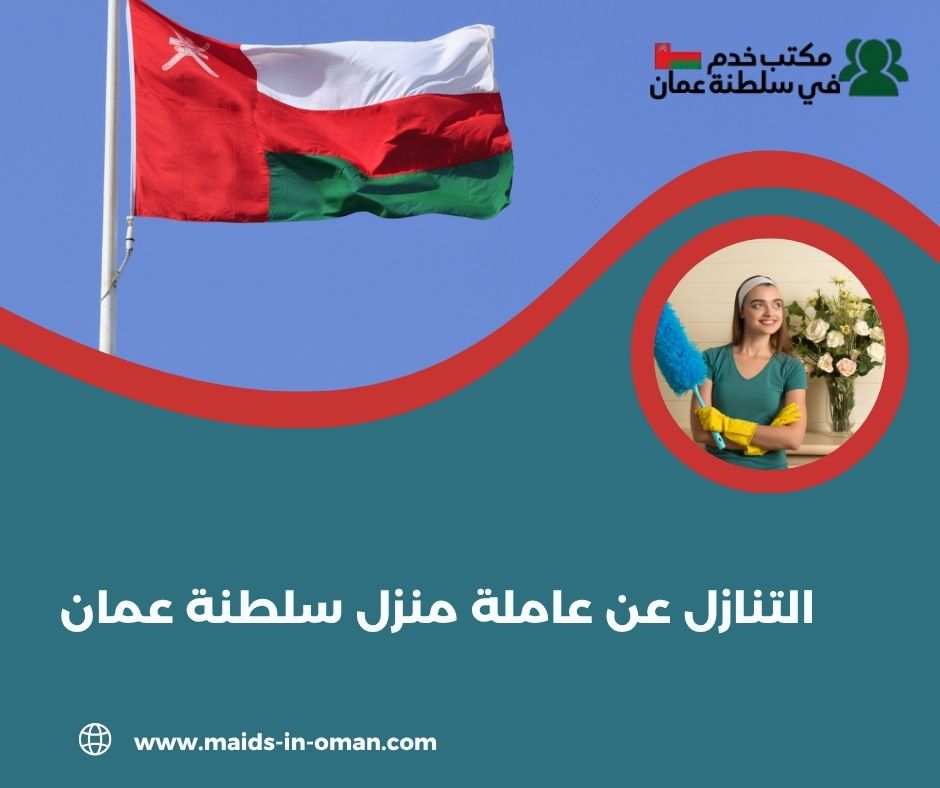 مكتب خدم
في سلطنة عمان

التنازل عن عاملة منزل سلطنة عمان

www.maids-in-oman.com